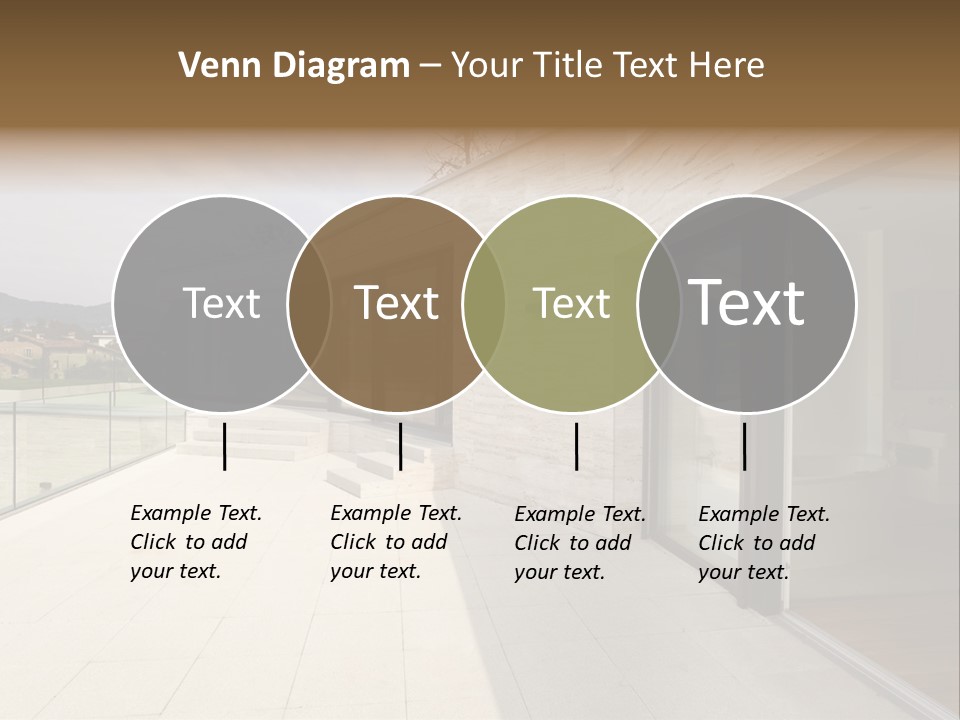 Venn Diagram – Your Title Text Here

Text

Text

Text

Text

Example Text. Click to add your text.

Example Text. Click to add your text.

Example Text. Click to add your text.

Example Text. Click to add your text.